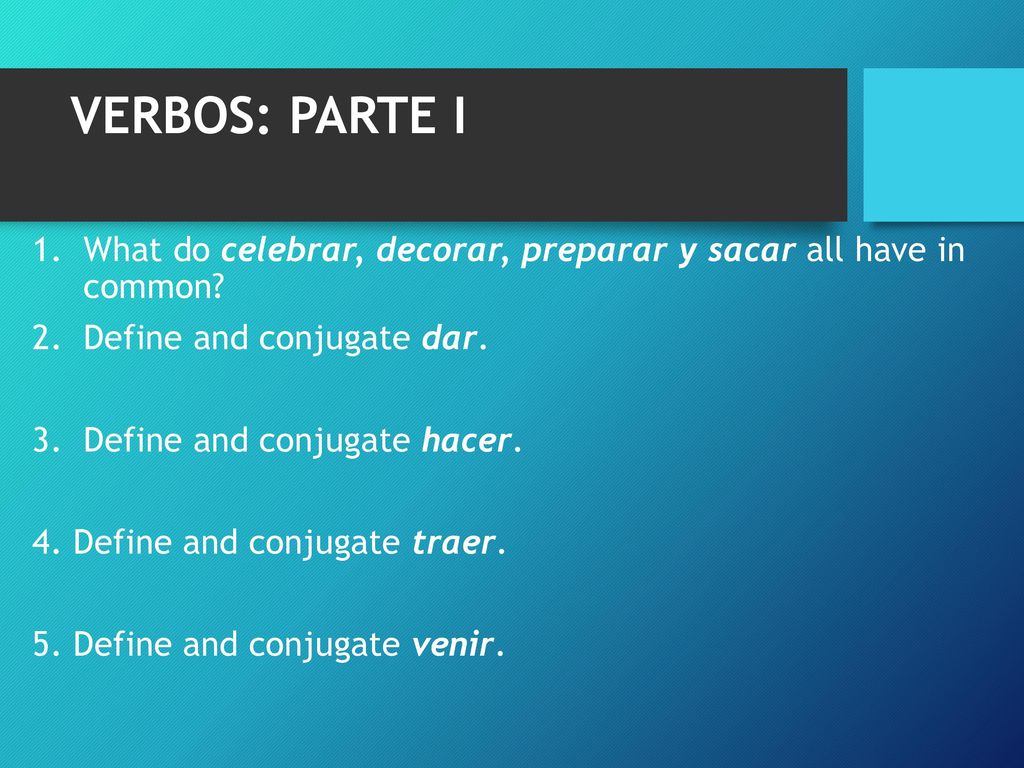 VERBOS: PARTE I

1. What do celebrar, decorar, preparar y sacar all have in common?
2. Define and conjugate dar.
3. Define and conjugate hacer.
4. Define and conjugate traer.
5. Define and conjugate venir.